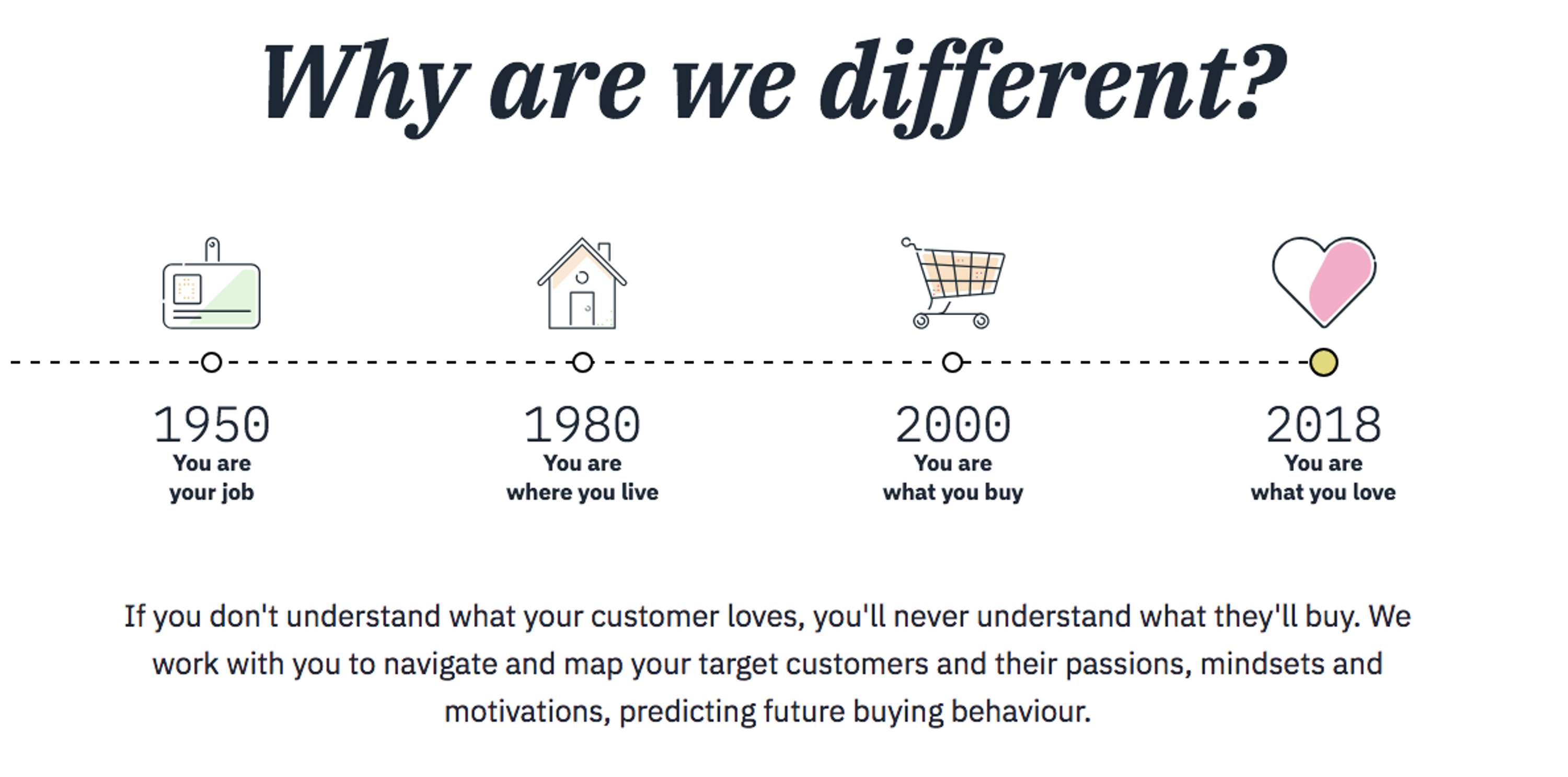 Why are we different?

1950
You are
your job

1980
You are
where you live

2000
You are
what you buy

2018
You are
what you love

If you don't understand what your customer loves, you'll never understand what they'll buy. We work with you to navigate and map your target customers and their passions, mindsets and motivations, predicting future buying behaviour.